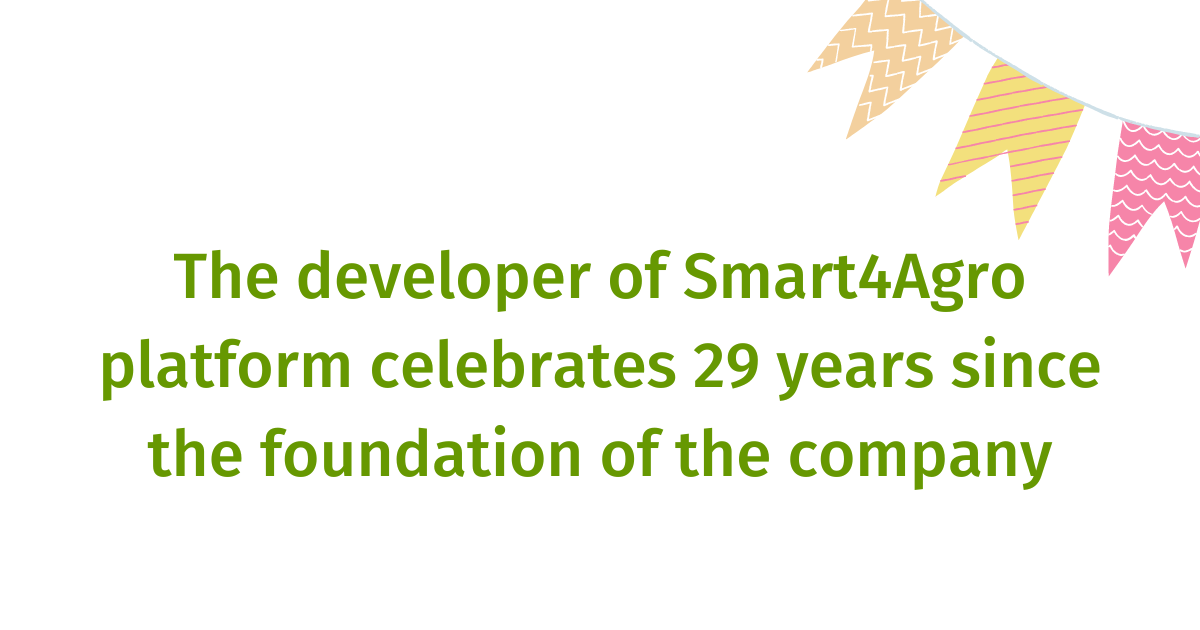 The developer of Smart4Agro platform celebrates 29 years since the foundation of the company